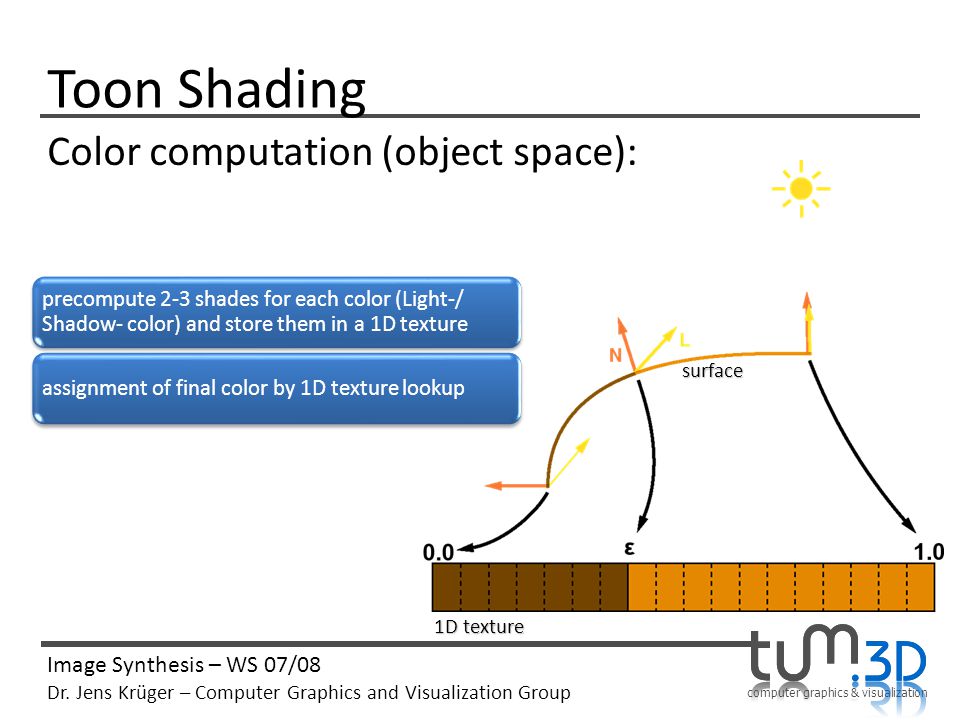 Toon Shading

Color computation (object space):

precompute 2-3 shades for each color (Light-/ Shadow- color) and store them in a 1D texture

assignment of final color by 1D texture lookup

N

L

surface

0.0

ε

1.0

1D texture

Image Synthesis – WS 07/08

Dr. Jens Krüger – Computer Graphics and Visualization Group

tum.3D

computer graphics & visualization